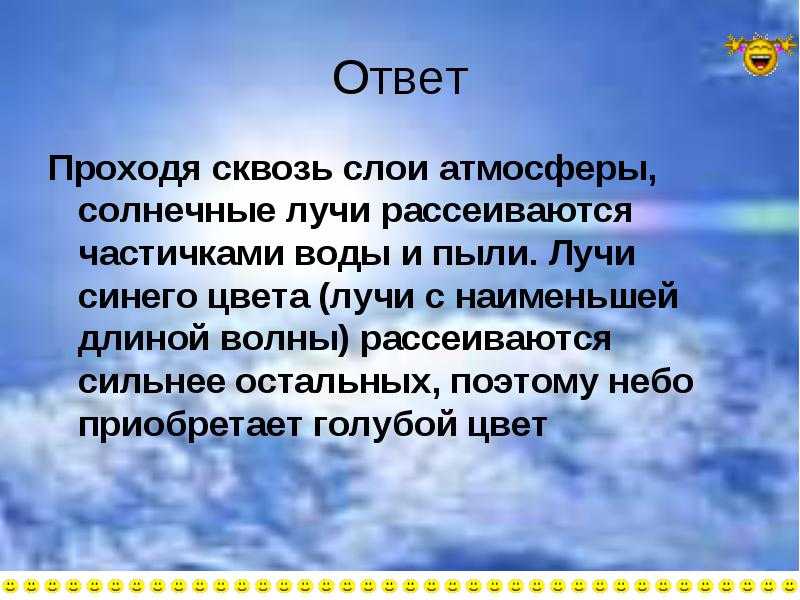 Ответ

Проходя сквозь слои атмосферы, солнечные лучи рассеиваются частичками воды и пыли. Лучи синего цвета (лучи с наименьшей длиной волны) рассеиваются сильнее остальных, поэтому небо приобретает голубой цвет